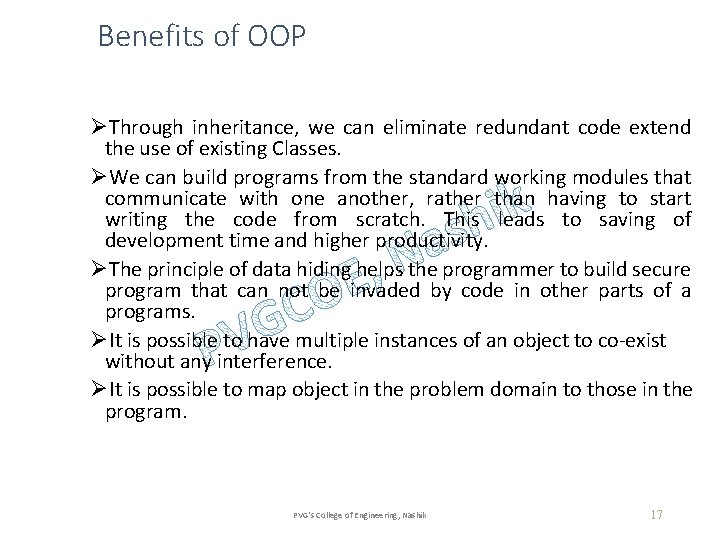 Benefits of OOP

➢Through inheritance, we can eliminate redundant code extend the use of existing Classes.

➢We can build programs from the standard working modules that communicate with one another, rather than having to start writing the code from scratch. This leads to saving of development time and higher productivity.

➢The principle of data hiding helps the programmer to build secure program that can not be invaded by code in other parts of a programs.

➢It is possible to have multiple instances of an object to co-exist without any interference.

➢It is possible to map object in the problem domain to those in the program.

PVGCOE, Nashik

PVG's College of Engineering, Nashik

17